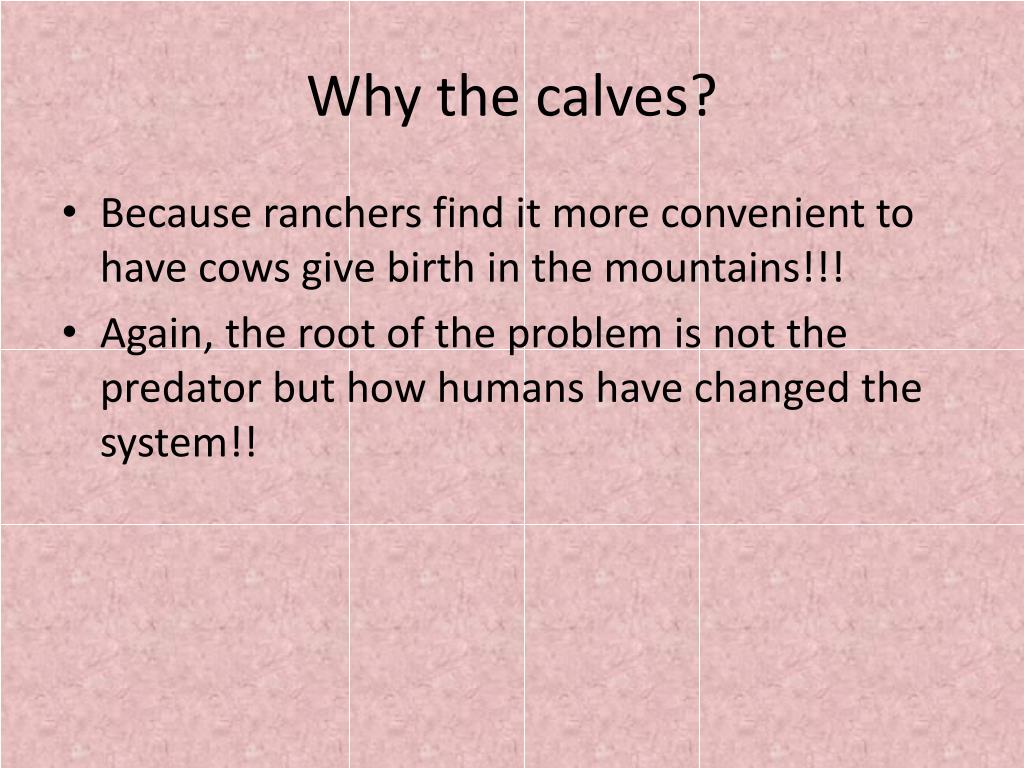 Why the calves?

• Because ranchers find it more convenient to have cows give birth in the mountains!!!
• Again, the root of the problem is not the predator but how humans have changed the system!!